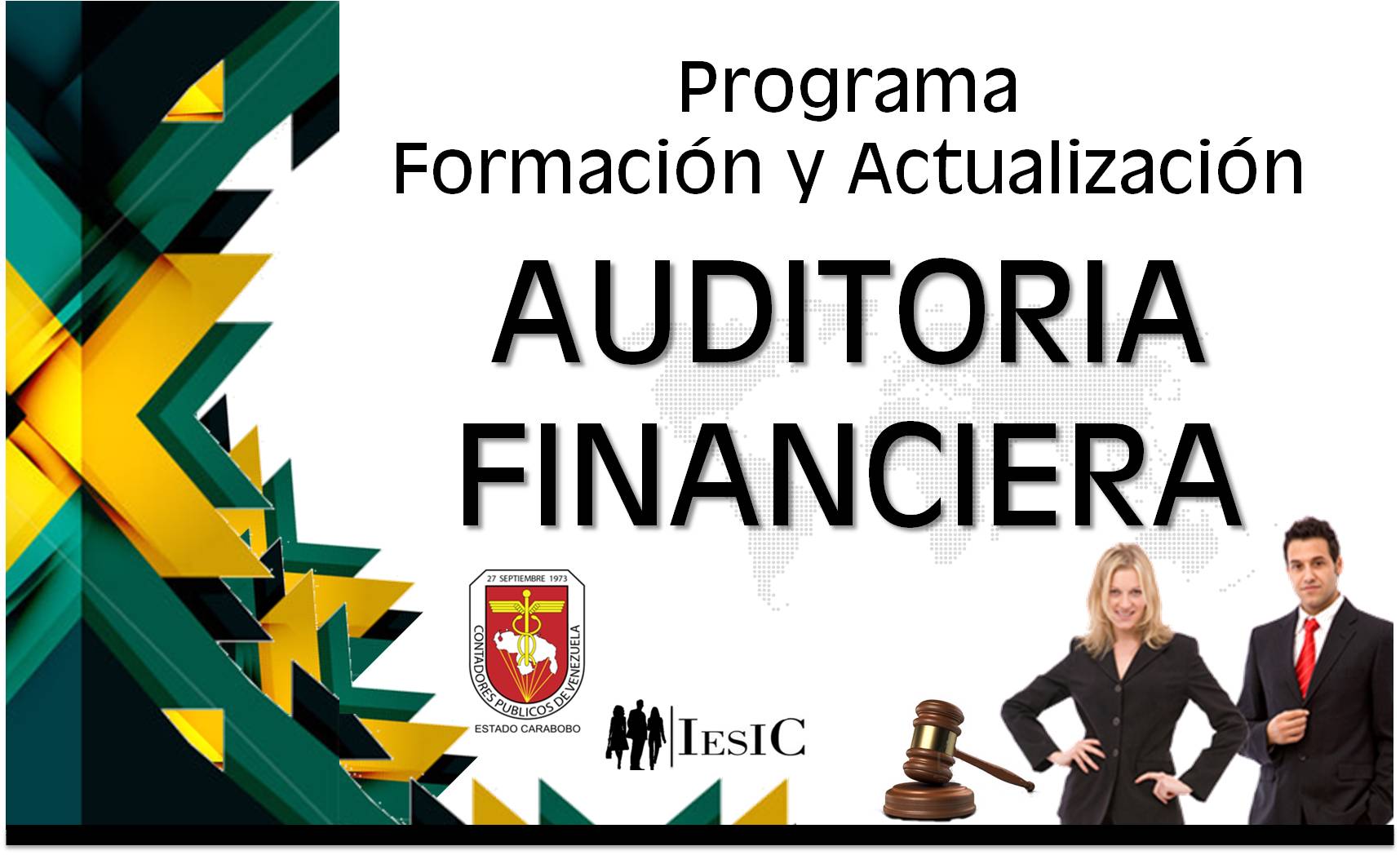 Programa
Formación y Actualización

AUDITORIA
FINANCIERA

27 SEPTIEMBRE 1973
CONTADORES PUBLICOS DE VENEZUELA
ESTADO CARABOBO

IESIC